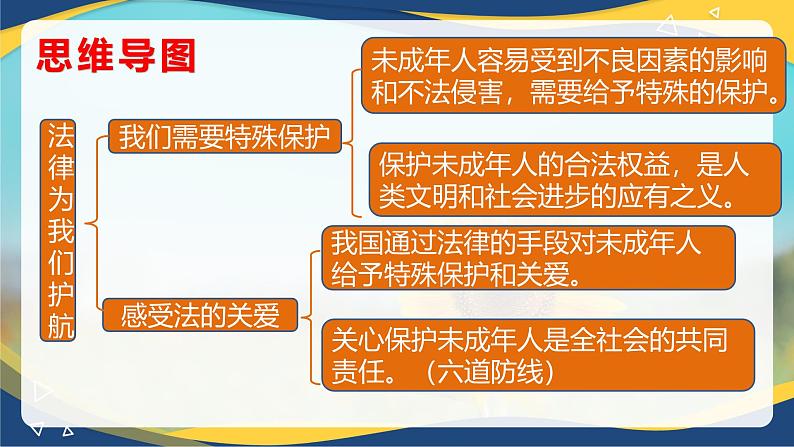 思维导图

法律为我们护航

我们需要特殊保护

未成年人容易受到不良因素的影响和不法侵害，需要给予特殊的保护。

保护未成年人的合法权益，是人类文明和社会进步的应有之义。

感受法的关爱

我国通过法律的手段对未成年人给予特殊保护和关爱。

关心保护未成年人是全社会的共同责任。（六道防线）